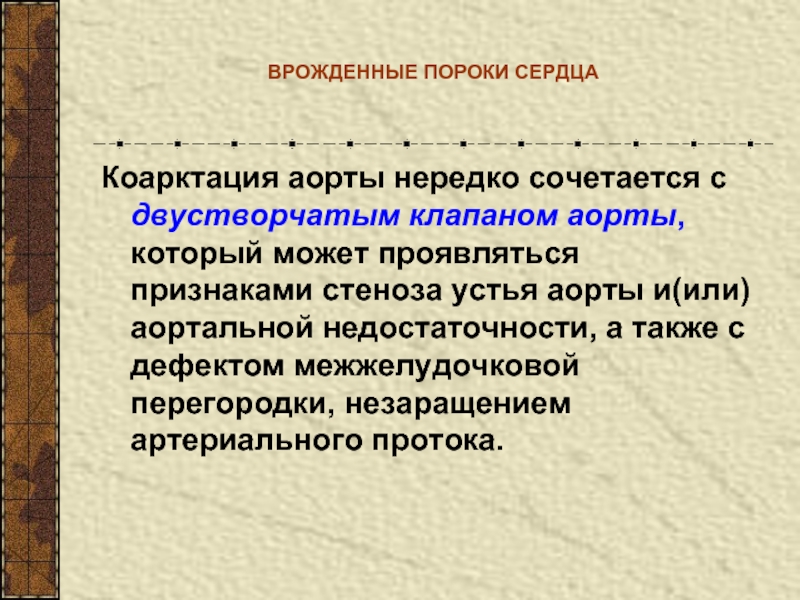 ВРОЖДЕННЫЕ ПОРОКИ СЕРДЦА

Коарктация аорты нередко сочетается с двустворчатым клапаном аорты, который может проявляться признаками стеноза устья аорты и(или) аортальной недостаточности, а также с дефектом межжелудочковой перегородки, незаращением артериального протока.